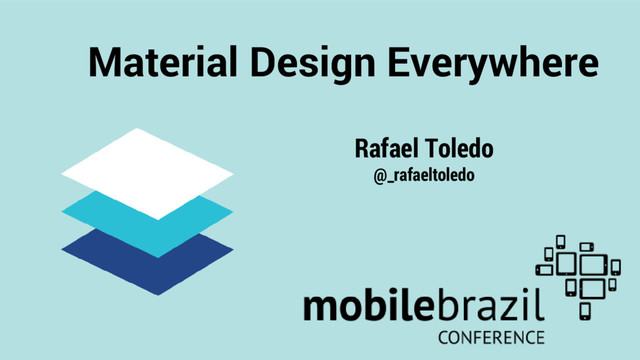 Material Design Everywhere

Rafael Toledo
@_rafaeltoledo

mobilebrazil
CONFERENCE